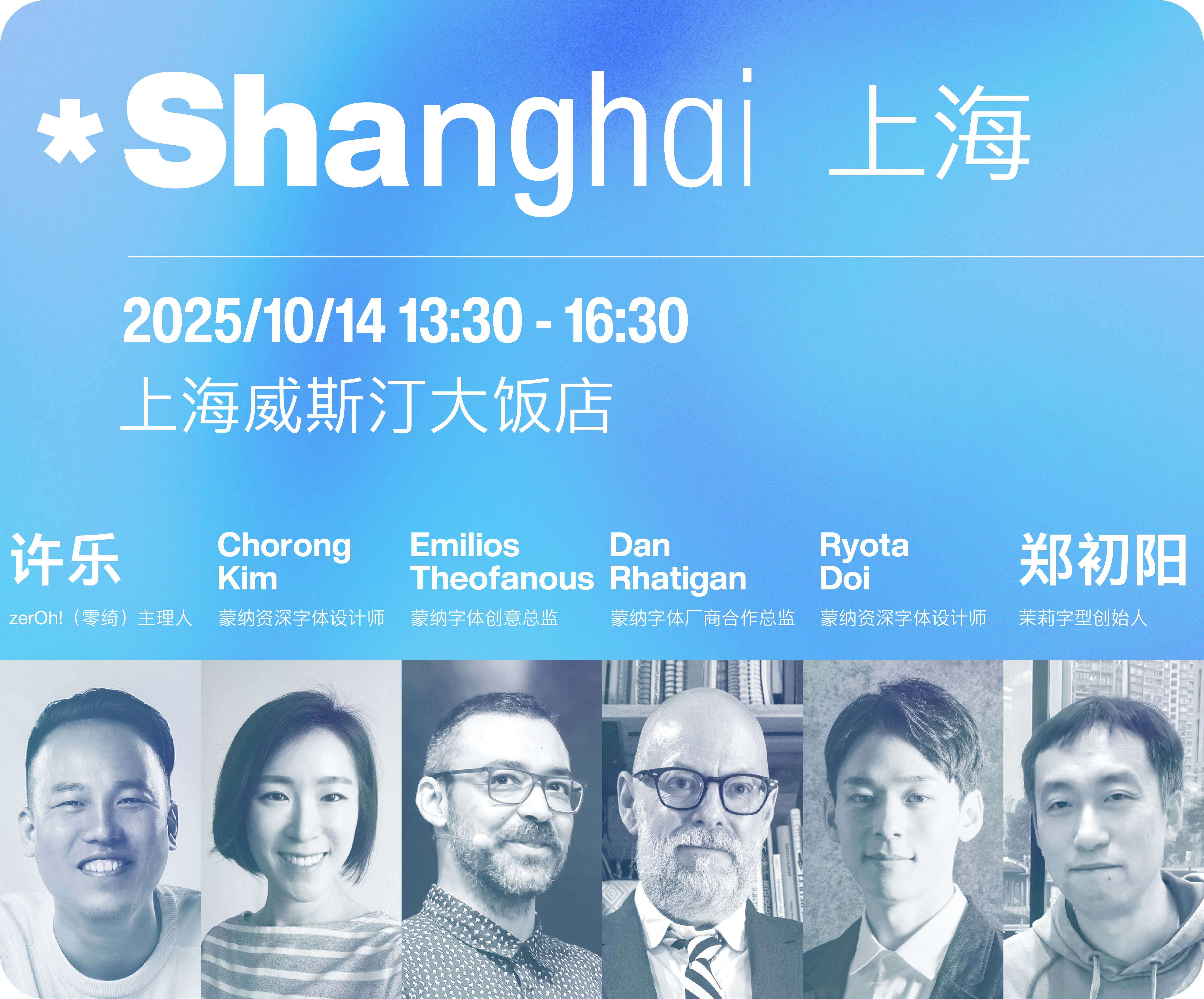 *Shanghai 上海

2025/10/14 13:30 - 16:30
上海威斯汀大饭店

许乐
zerOh!（零绮）主理人

Chorong Kim
蒙纳资深字体设计师

Emilios Theofanous
蒙纳字体创意总监

Dan Rhatigan
蒙纳字体厂商合作总监

Ryota Doi
蒙纳资深字体设计师

郑初阳
茉莉字型创始人